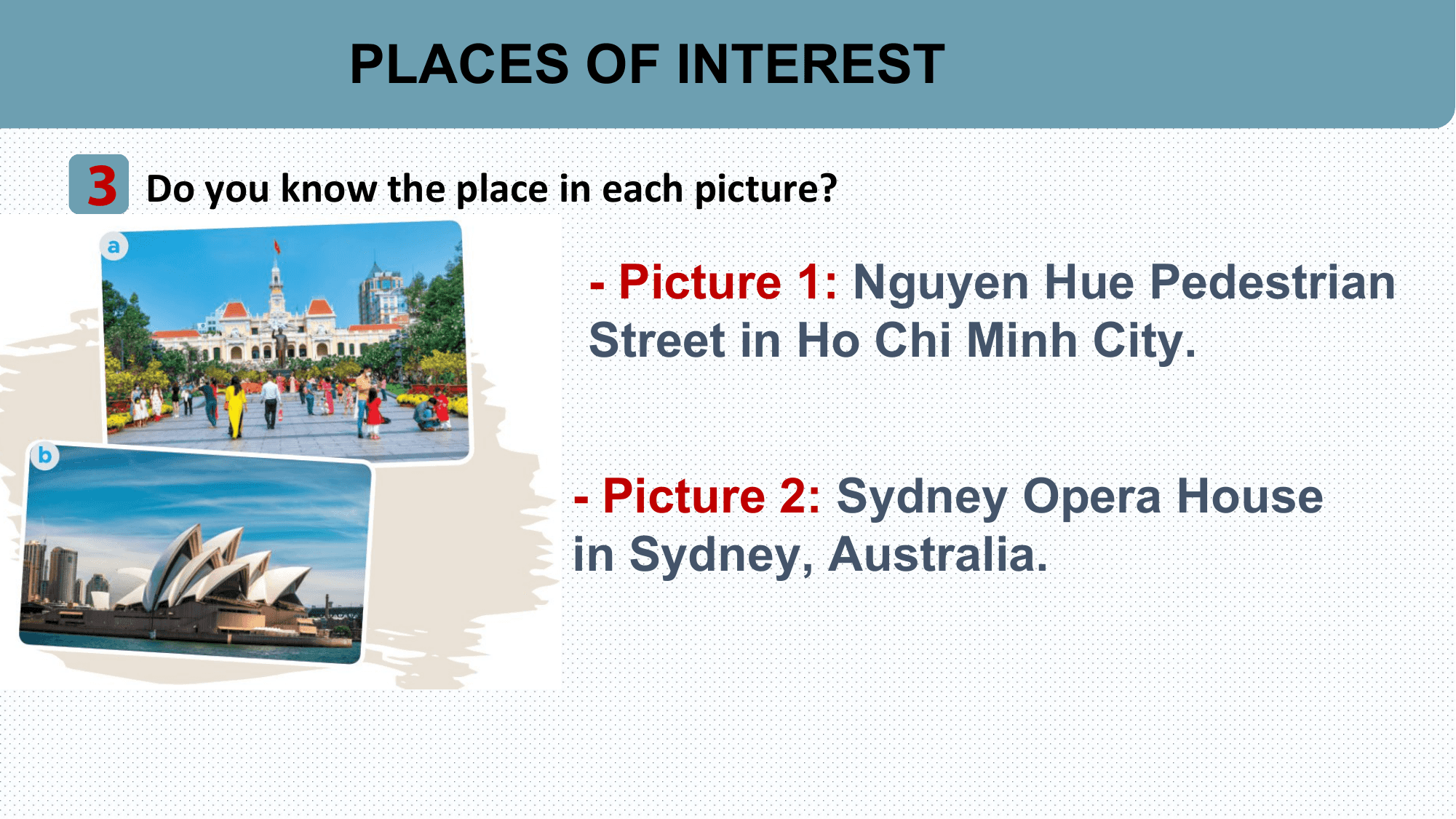 PLACES OF INTEREST

3 Do you know the place in each picture?

a

b

- Picture 1: Nguyen Hue Pedestrian Street in Ho Chi Minh City.

- Picture 2: Sydney Opera House in Sydney, Australia.